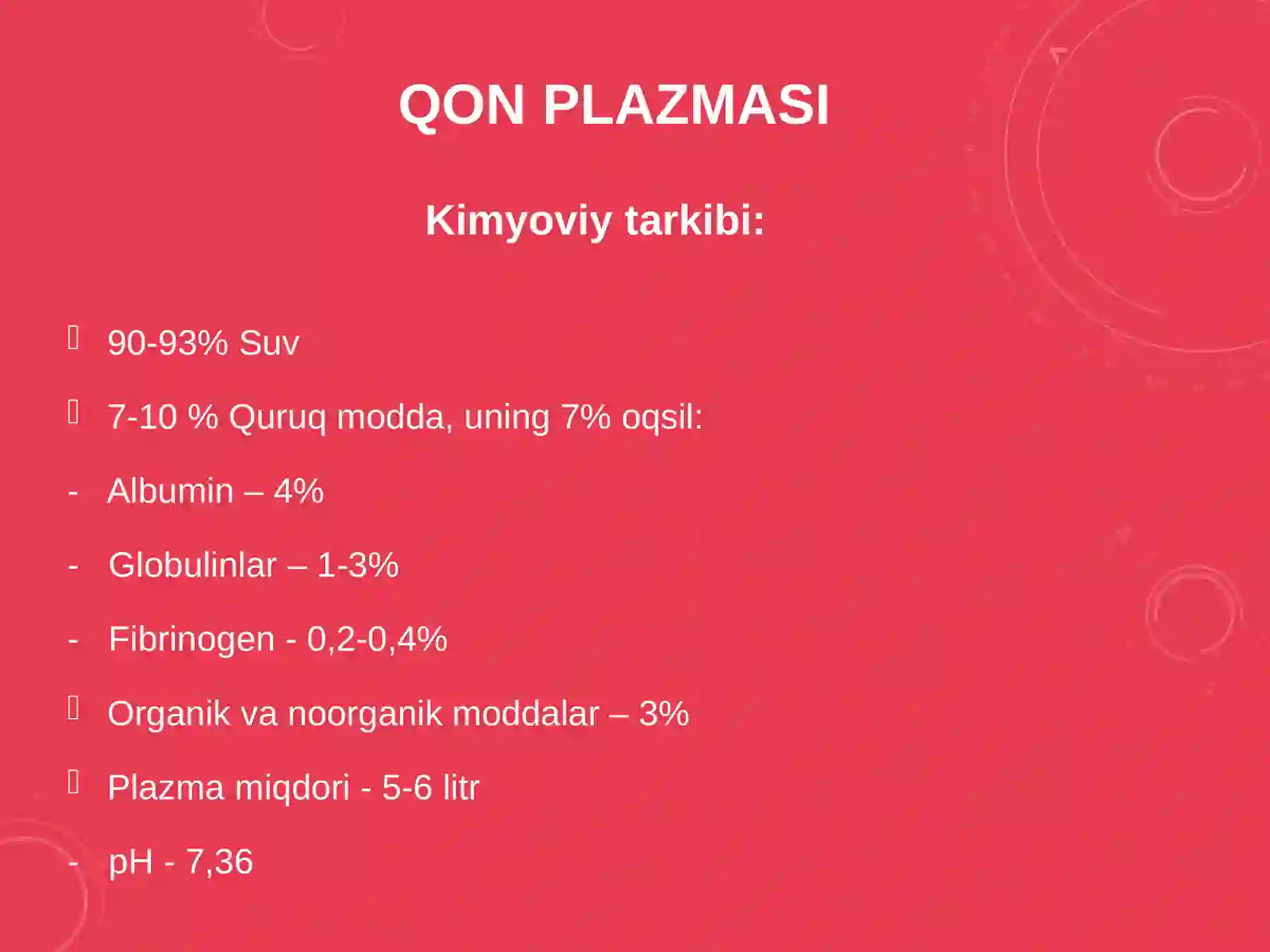 QON PLAZMASI

Kimyoviy tarkibi:

90-93% Suv

7-10 % Quruq modda, uning 7% oqsil:

- Albumin – 4%

- Globulinlar – 1-3%

- Fibrinogen - 0,2-0,4%

Organik va noorganik moddalar – 3%

Plazma miqdori - 5-6 litr

- pH - 7,36